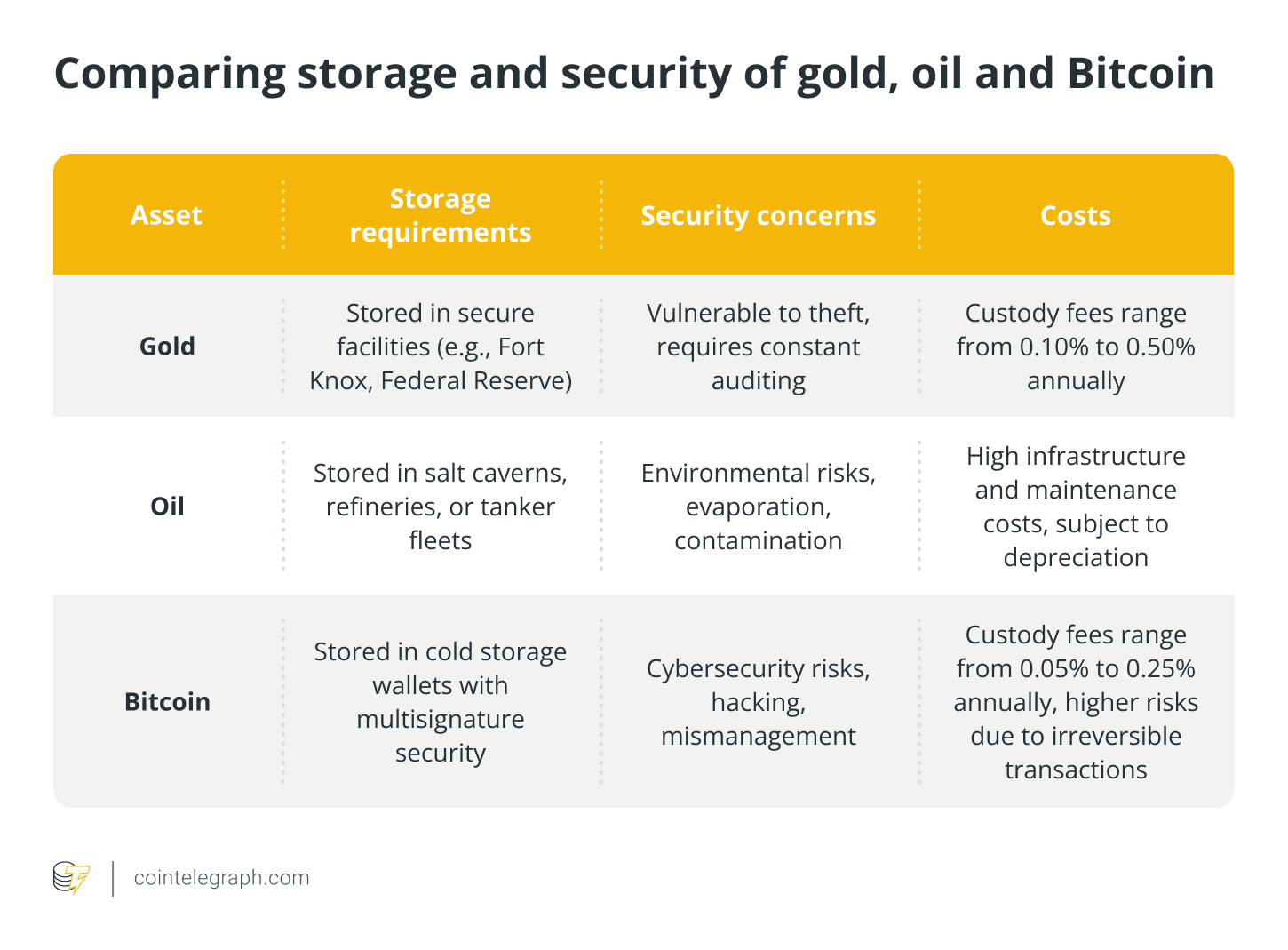 Comparing storage and security of gold, oil and Bitcoin

| Asset | Storage requirements | Security concerns | Costs |
|---|---|---|---|
| Gold | Stored in secure facilities (e.g., Fort Knox, Federal Reserve) | Vulnerable to theft, requires constant auditing | Custody fees range from 0.10% to 0.50% annually |
| Oil | Stored in salt caverns, refineries, or tanker fleets | Environmental risks, evaporation, contamination | High infrastructure and maintenance costs, subject to depreciation |
| Bitcoin | Stored in cold storage wallets with multisignature security | Cybersecurity risks, hacking, mismanagement | Custody fees range from 0.05% to 0.25% annually, higher risks due to irreversible transactions |

cointelegraph.com